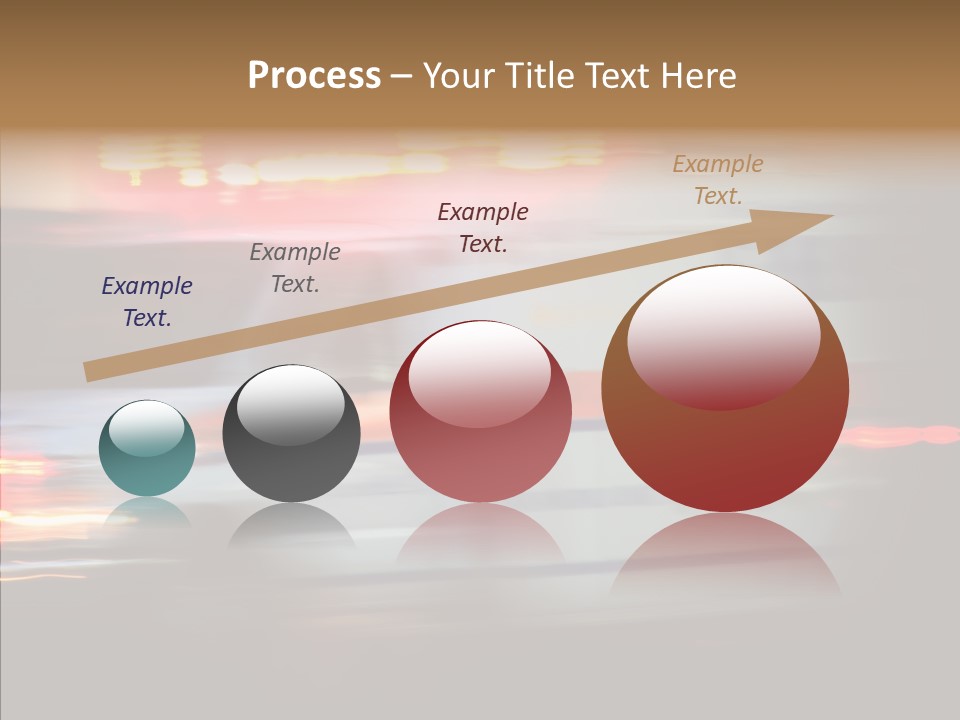 Process – Your Title Text Here

Example Text.

Example Text.

Example Text.

Example Text.